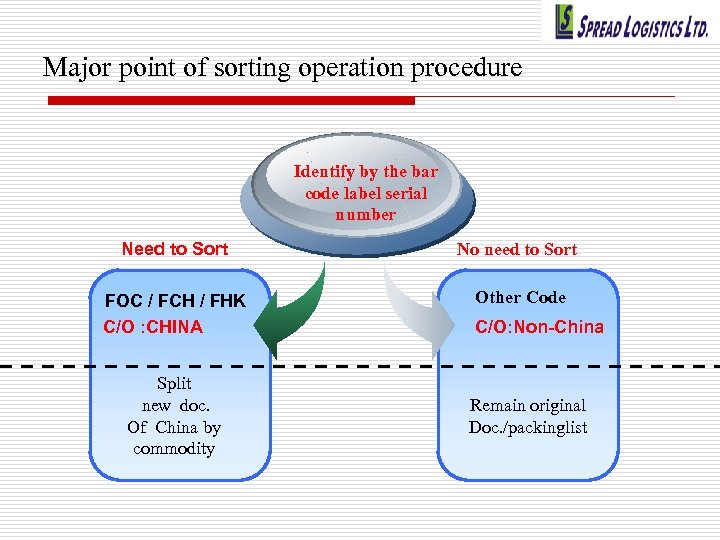 S SPREAD LOGISTICS LTD.

Major point of sorting operation procedure

Identify by the bar code label serial number

Need to Sort

No need to Sort

FOC / FCH / FHK
C/O :CHINA

Split new doc. Of China by commodity

Other Code
C/O:Non-China

Remain original Doc./packinglist